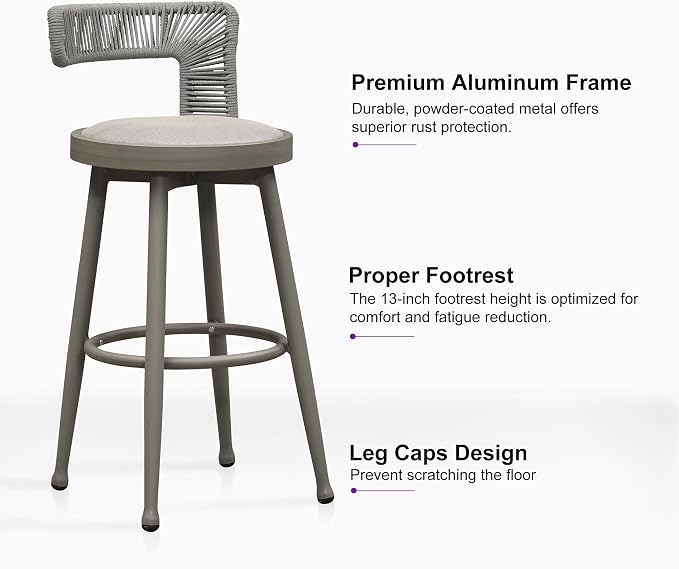 Premium Aluminum Frame

Durable, powder-coated metal offers superior rust protection.

Proper Footrest

The 13-inch footrest height is optimized for comfort and fatigue reduction.

Leg Caps Design

Prevent scratching the floor